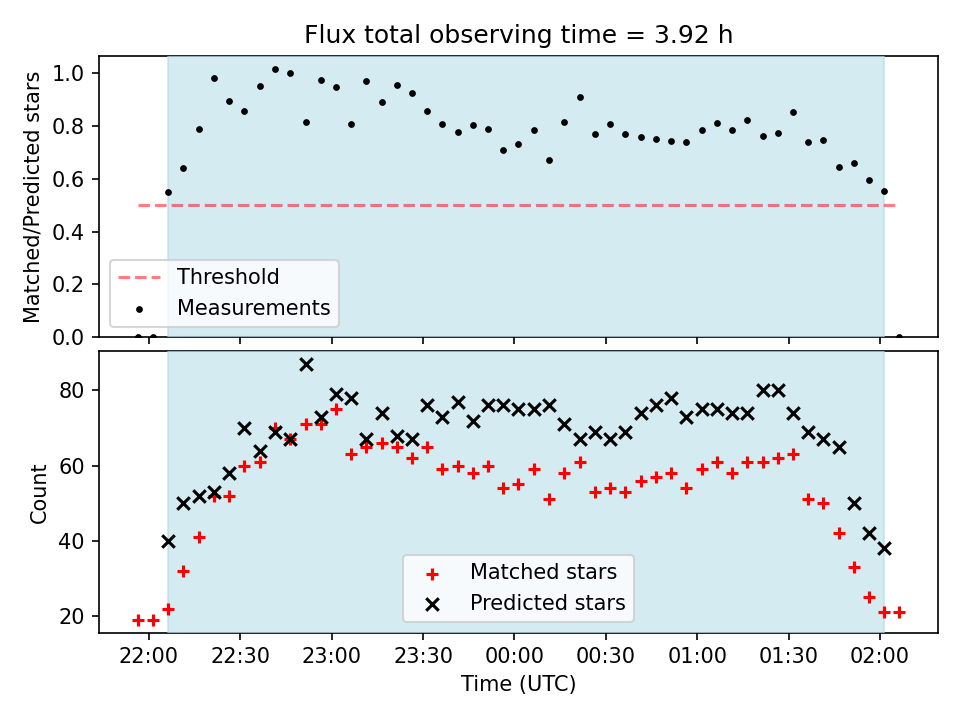 Flux total observing time = 3.92 h

Matched/Predicted stars

1.0
0.8
0.6
0.4
0.2
0.0

Threshold
Measurements

Count

80
60
40
20

Matched stars
Predicted stars

22:00 22:30 23:00 23:30 00:00 00:30 01:00 01:30 02:00
Time (UTC)